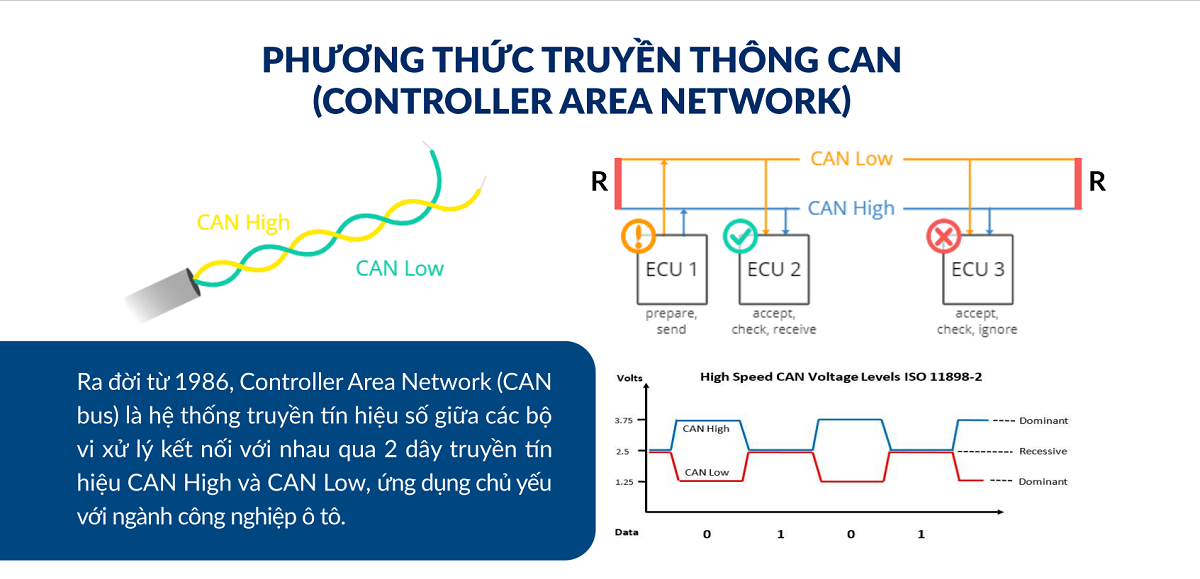 PHƯƠNG THỨC TRUYỀN THÔNG CAN
(CONTROLLER AREA NETWORK)

CAN High
CAN Low

R
CAN Low
CAN High
R
ECU 1
prepare, send
ECU 2
accept, check, receive
ECU 3
accept, check, ignore

Ra đời từ 1986, Controller Area Network (CAN bus) là hệ thống truyền tín hiệu số giữa các bộ vi xử lý kết nối với nhau qua 2 dây truyền tín hiệu CAN High và CAN Low, ứng dụng chủ yếu với ngành công nghiệp ô tô.

High Speed CAN Voltage Levels ISO 11898-2
Volts
3.75
2.5
1.25
CAN High
CAN Low
Dominant
Recessive
Dominant
Data
0
1
0
1